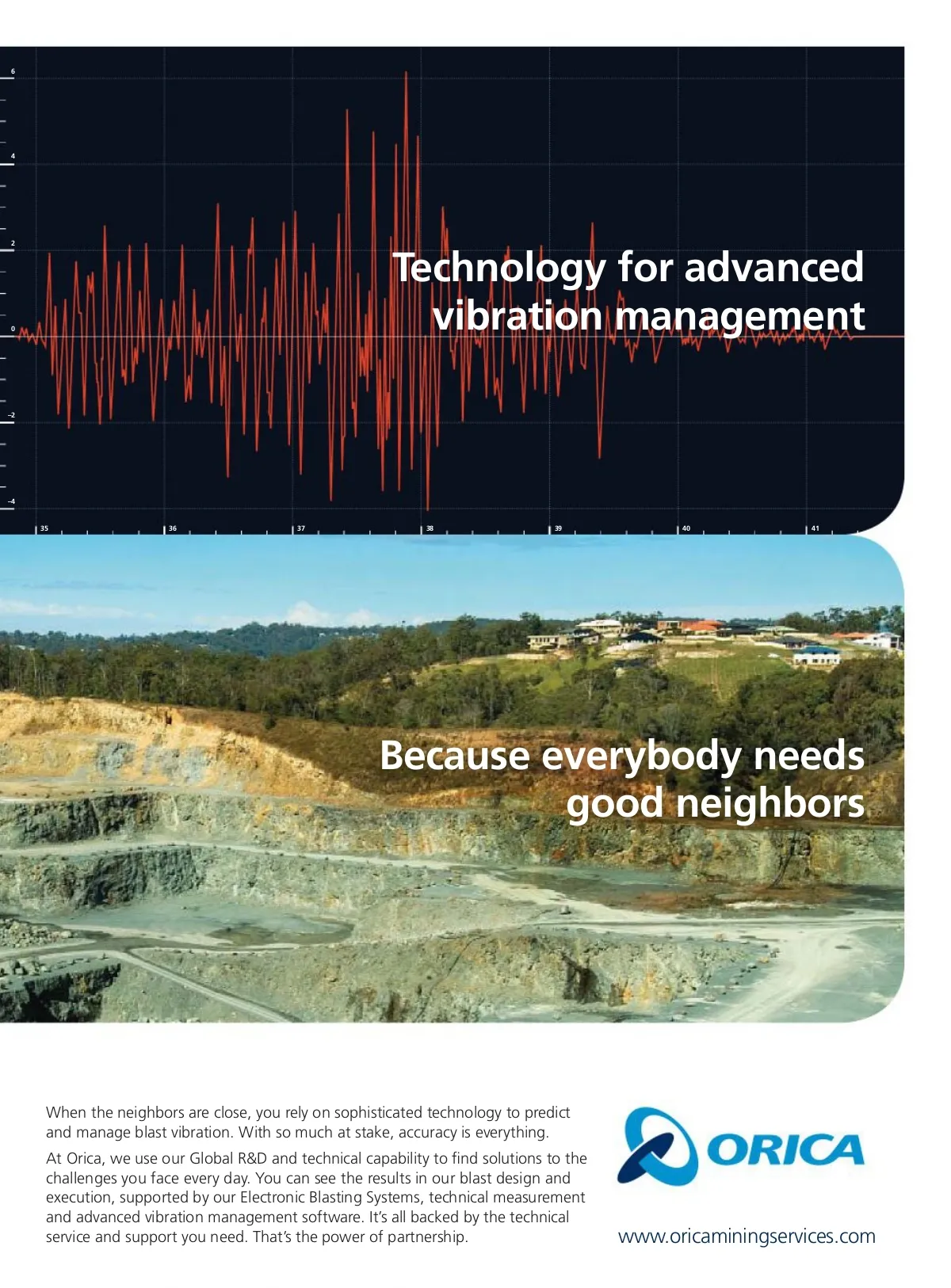 6
4
2
0
–2
–4
35
36
37
38
39
40
41

Technology for advanced vibration management

Because everybody needs good neighbors

When the neighbors are close, you rely on sophisticated technology to predict and manage blast vibration. With so much at stake, accuracy is everything.

At Orica, we use our Global R&D and technical capability to find solutions to the challenges you face every day. You can see the results in our blast design and execution, supported by our Electronic Blasting Systems, technical measurement and advanced vibration management software. It's all backed by the technical service and support you need. That's the power of partnership.

ORICA

www.oricaminingservices.com